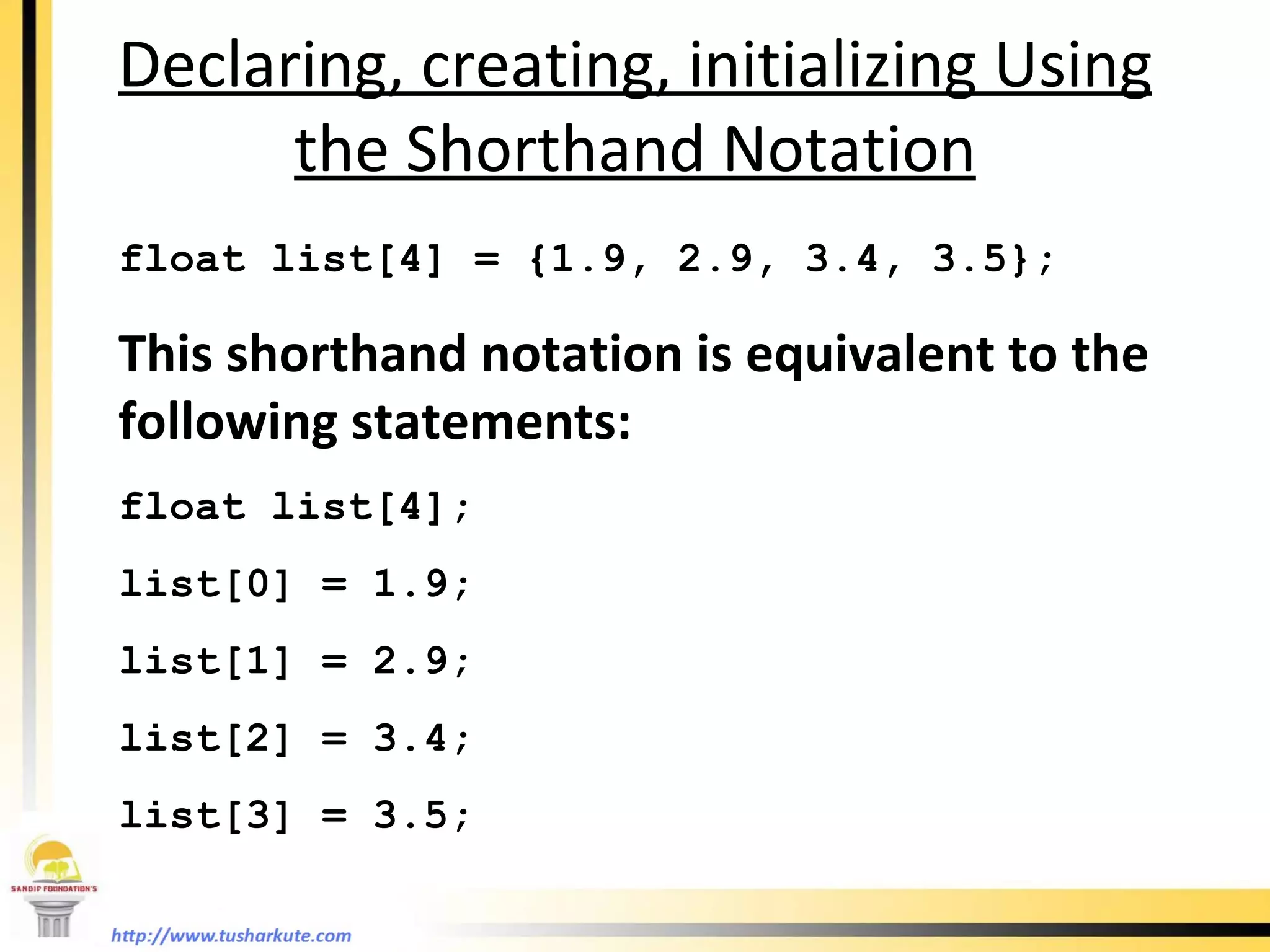 Declaring, creating, initializing Using the Shorthand Notation

float list[4] = {1.9, 2.9, 3.4, 3.5};

This shorthand notation is equivalent to the following statements:

float list[4];

list[0] = 1.9;

list[1] = 2.9;

list[2] = 3.4;

list[3] = 3.5;

SANDIP FOUNDATION'S

http://www.tusharkute.com